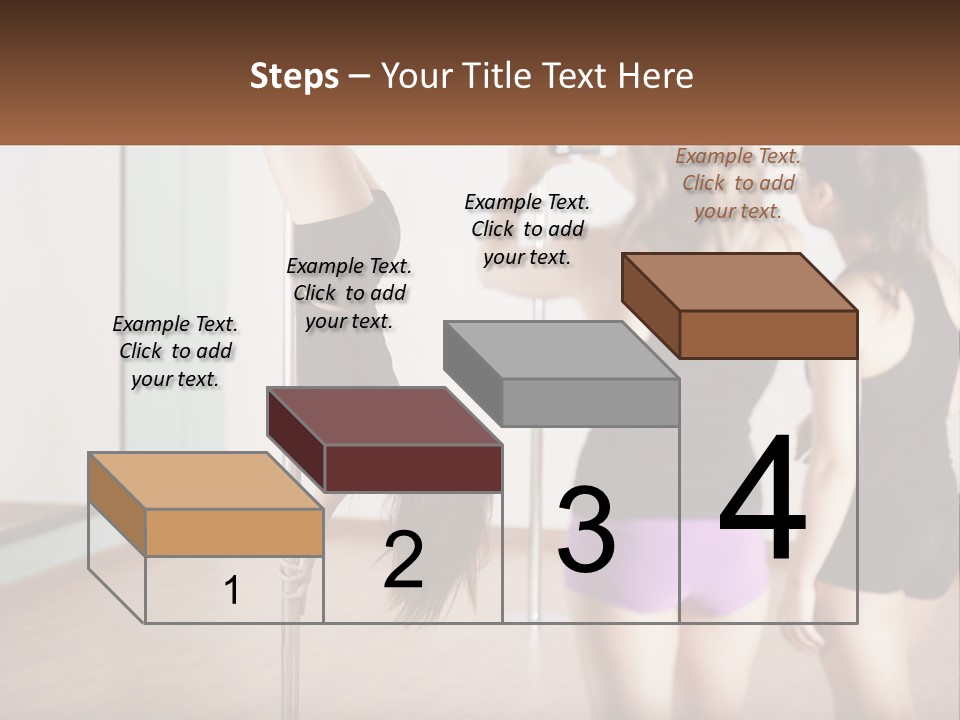 Steps – Your Title Text Here

Example Text. Click to add your text.

Example Text. Click to add your text.

Example Text. Click to add your text.

Example Text. Click to add your text.

1

2

3

4